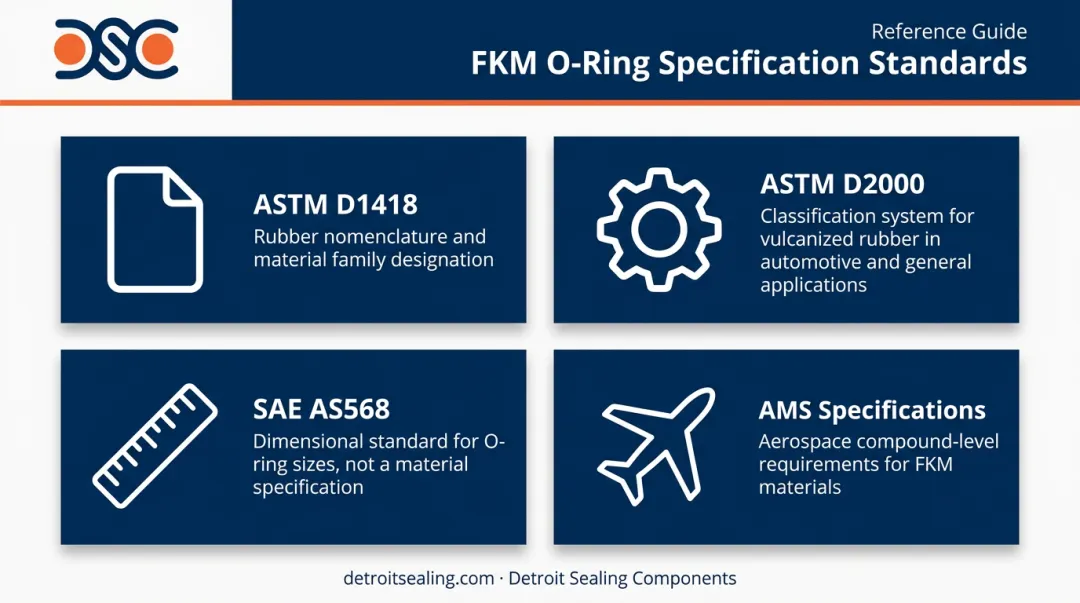 DSC

Reference Guide
FKM O-Ring Specification Standards

ASTM D1418
Rubber nomenclature and material family designation

ASTM D2000
Classification system for vulcanized rubber in automotive and general applications

SAE AS568
Dimensional standard for O-ring sizes, not a material specification

AMS Specifications
Aerospace compound-level requirements for FKM materials

detroitsealing.com · Detroit Sealing Components